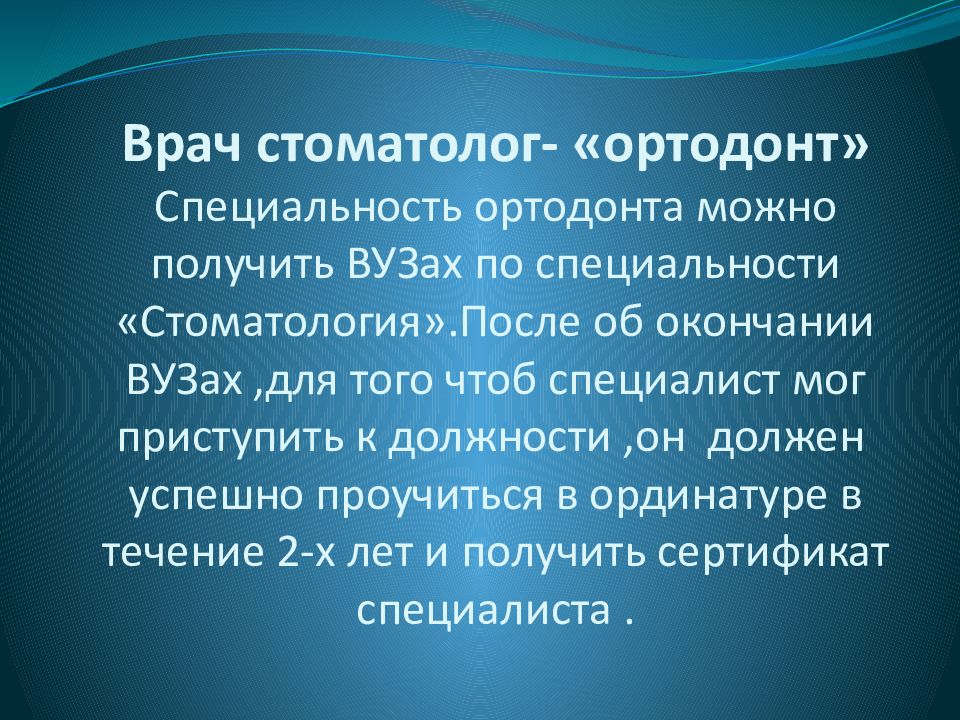 Врач стоматолог- «ортодонт»

Специальность ортодонта можно получить ВУЗах по специальности «Стоматология».После об окончании ВУЗах ,для того чтоб специалист мог приступить к должности ,он должен успешно проучиться в ординатуре в течение 2-х лет и получить сертификат специалиста .